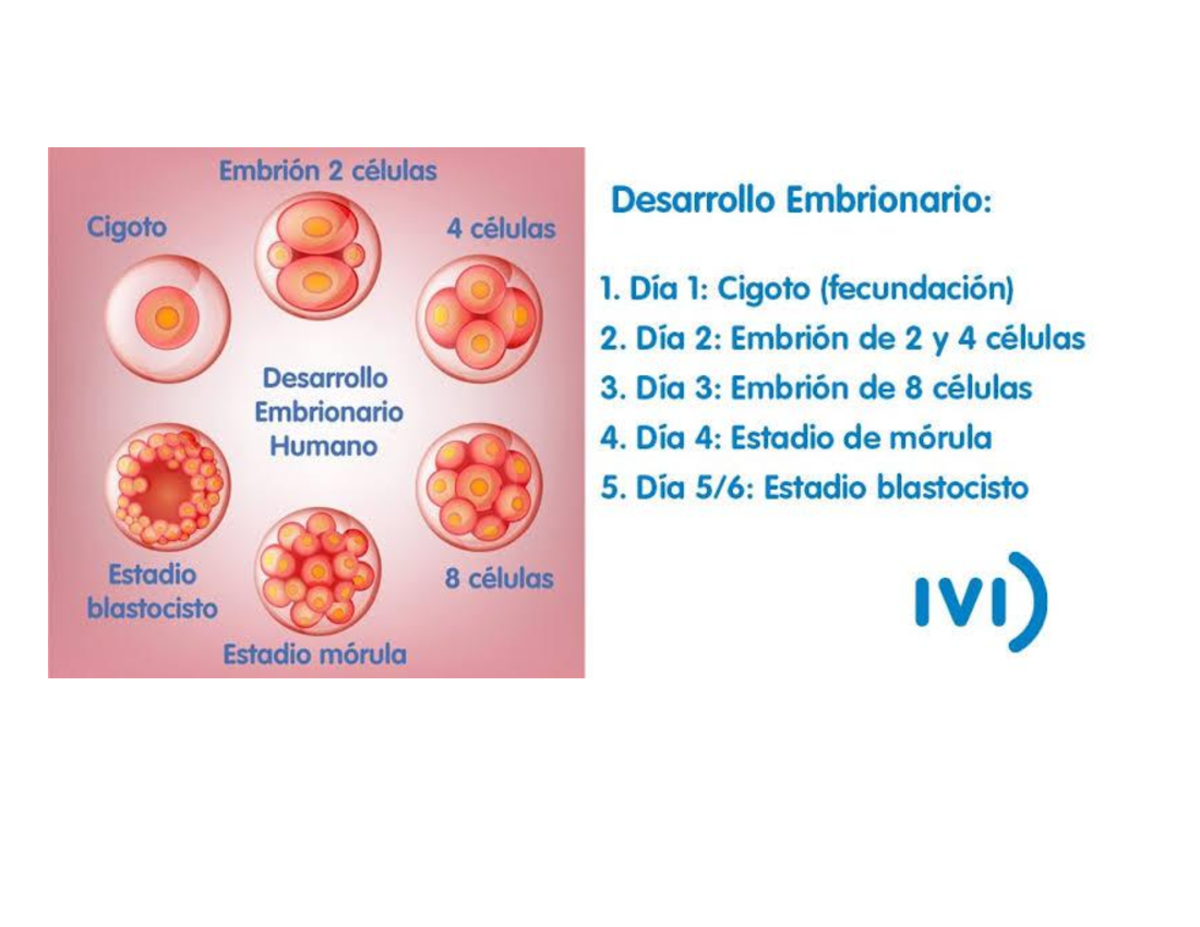 Embrión 2 células

Cigoto

4 células

Desarrollo Embrionario Humano

Estadio blastocisto

8 células

Estadio mórula

Desarrollo Embrionario:

1. Día 1: Cigoto (fecundación)
2. Día 2: Embrión de 2 y 4 células
3. Día 3: Embrión de 8 células
4. Día 4: Estadio de mórula
5. Día 5/6: Estadio blastocisto

IVI